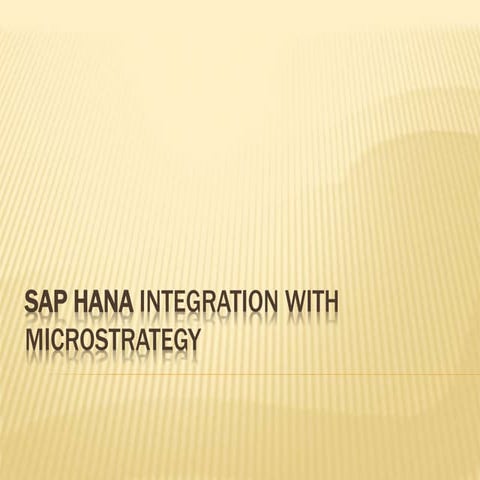 SAP HANA INTEGRATION WITH MICROSTRATEGY